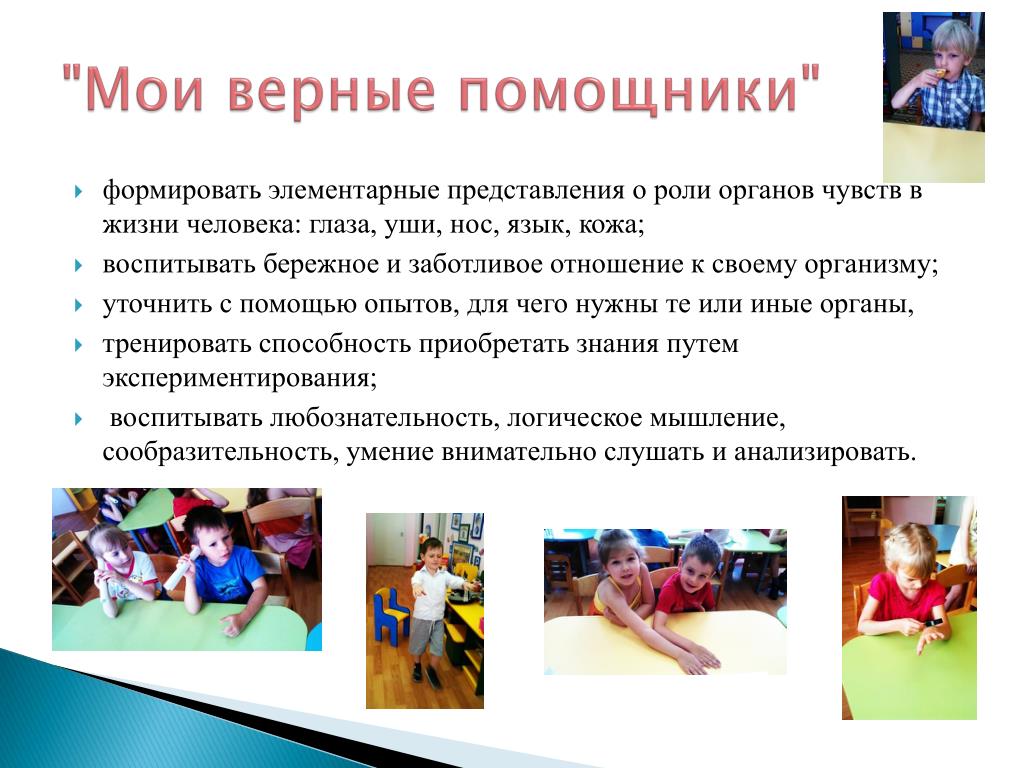 "Мои верные помощники"

формировать элементарные представления о роли органов чувств в жизни человека: глаза, уши, нос, язык, кожа;

воспитывать бережное и заботливое отношение к своему организму;

уточнить с помощью опытов, для чего нужны те или иные органы,

тренировать способность приобретать знания путем экспериментирования;

воспитывать любознательность, логическое мышление, сообразительность, умение внимательно слушать и анализировать.